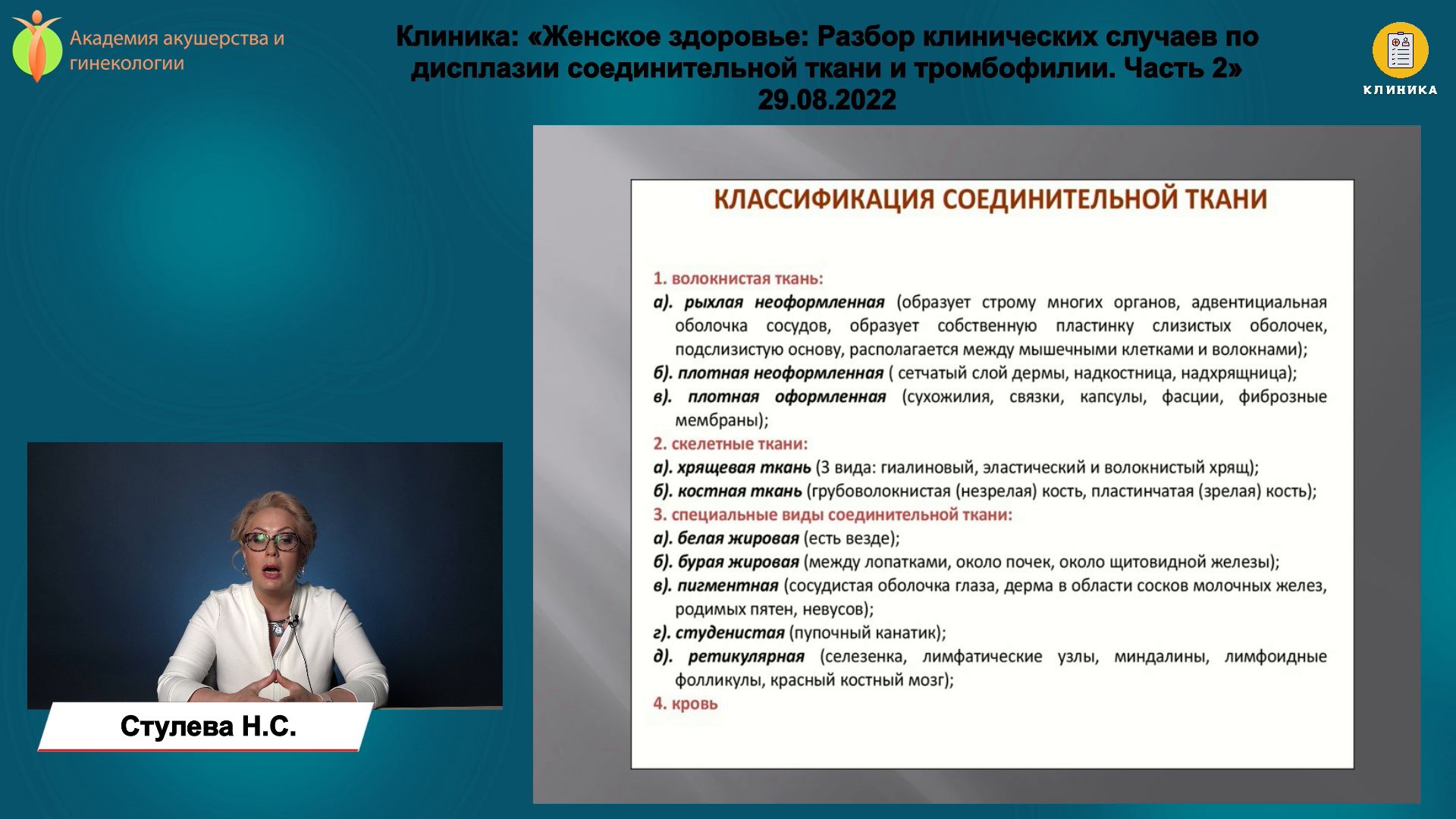 Академия акушерства и гинекологии

Клиника: «Женское здоровье: Разбор клинических случаев по дисплазии соединительной ткани и тромбофилии. Часть 2»
29.08.2022

КЛИНИКА

КЛАССИФИКАЦИЯ СОЕДИНИТЕЛЬНОЙ ТКАНИ

1. волокнистая ткань:
а). рыхлая неоформленная (образует строму многих органов, адвентициальная оболочка сосудов, образует собственную пластинку слизистых оболочек, подслизистую основу, располагается между мышечными клетками и волокнами);
б). плотная неоформленная ( сетчатый слой дермы, надкостница, надхрящница);
в). плотная оформленная (сухожилия, связки, капсулы, фасции, фиброзные мембраны);
2. скелетные ткани:
а). хрящевая ткань (3 вида: гиалиновый, эластический и волокнистый хрящ);
б). костная ткань (грубоволокнистая (незрелая) кость, пластинчатая (зрелая) кость);
3. специальные виды соединительной ткани:
а). белая жировая (есть везде);
б). бурая жировая (между лопатками, около почек, около щитовидной железы);
в). пигментная (сосудистая оболочка глаза, дерма в области сосков молочных желез, родимых пятен, невусов);
г). студенистая (пупочный канатик);
д). ретикулярная (селезенка, лимфатические узлы, миндалины, лимфоидные фолликулы, красный костный мозг);
4. кровь

Стулева Н.С.